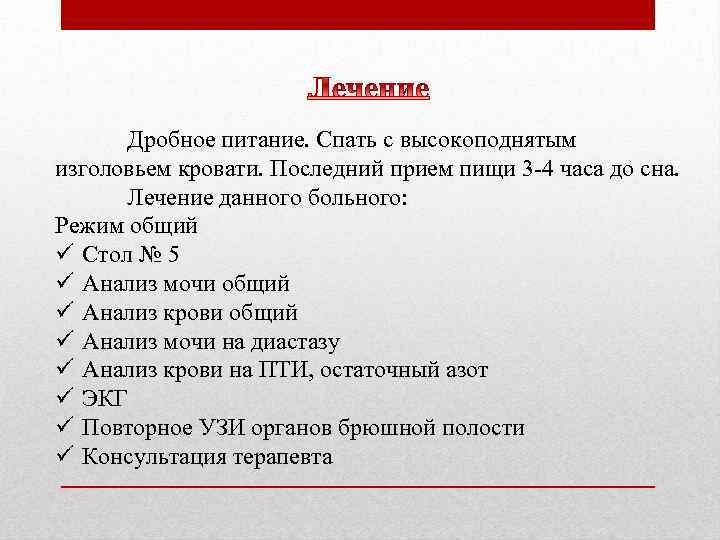 Лечение

Дробное питание. Спать с высокоподнятым изголовьем кровати. Последний прием пищи 3-4 часа до сна.

Лечение данного больного:

Режим общий
✓ Стол № 5
✓ Анализ мочи общий
✓ Анализ крови общий
✓ Анализ мочи на диастазу
✓ Анализ крови на ПТИ, остаточный азот
✓ ЭКГ
✓ Повторное УЗИ органов брюшной полости
✓ Консультация терапевта